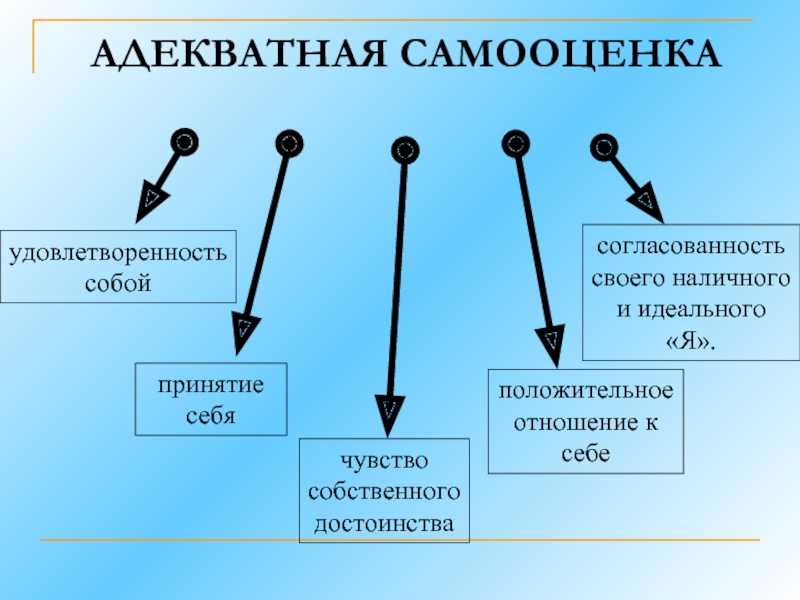 АДЕКВАТНАЯ САМООЦЕНКА

удовлетворенность собой

принятие себя

чувство собственного достоинства

положительное отношение к себе

согласованность своего наличного и идеального «Я».